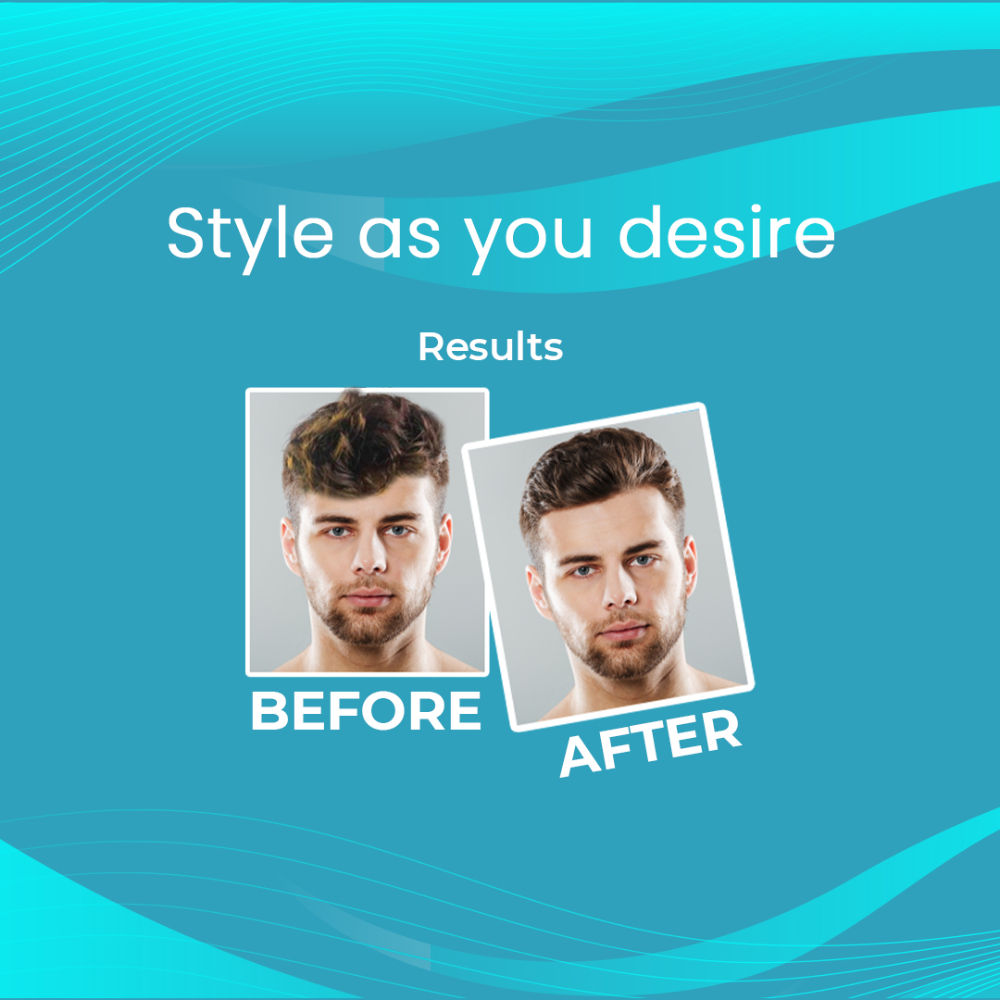 Style as you desire

Results

BEFORE

AFTER